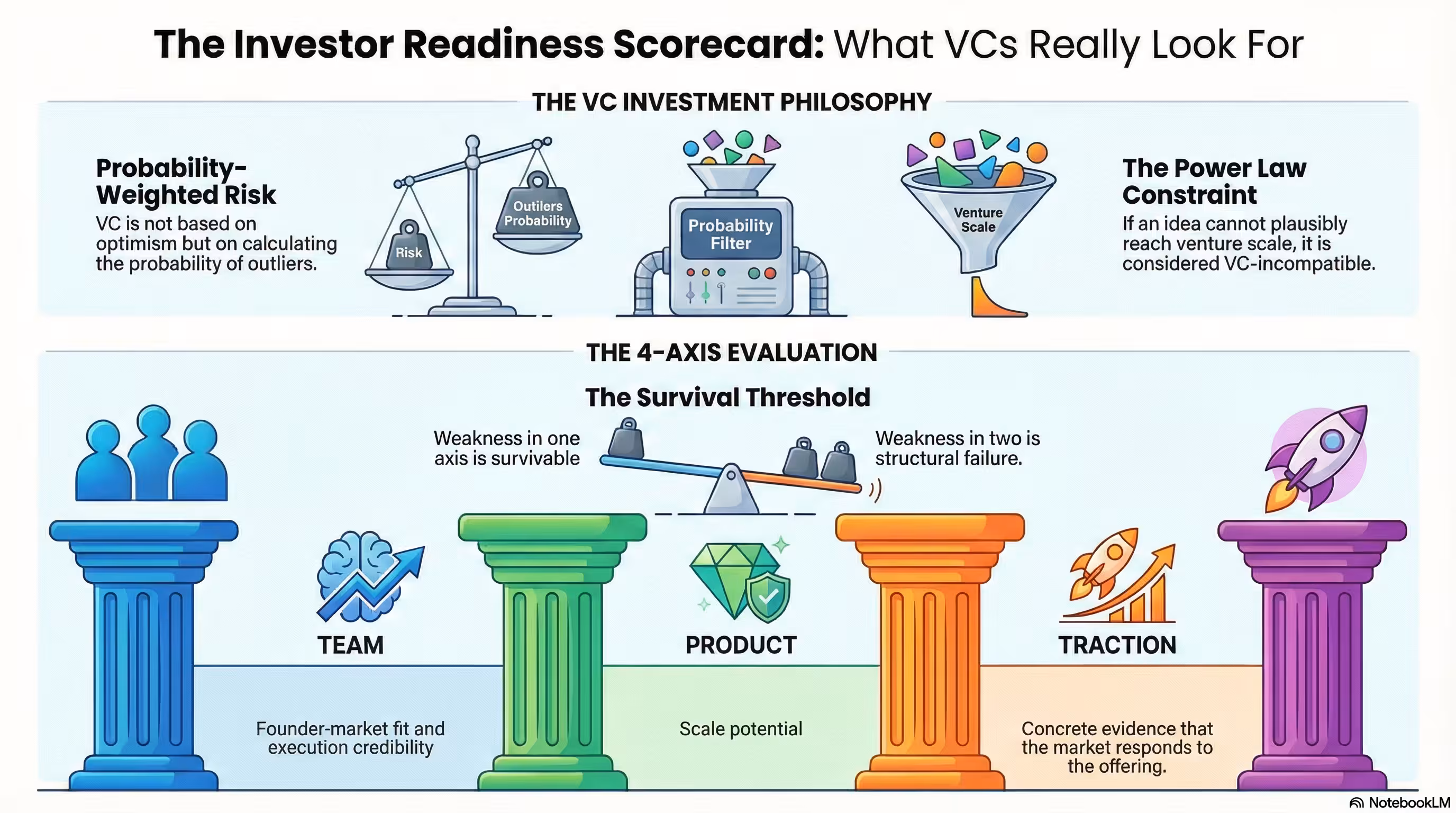 The Investor Readiness Scorecard: What VCs Really Look For

THE VC INVESTMENT PHILOSOPHY

Probability-Weighted Risk
VC is not based on optimism but on calculating the probability of outliers.

Risk

Outliers Probability

Probability Filter

Venture Scale

The Power Law Constraint
If an idea cannot plausibly reach venture scale, it is considered VC-incompatible.

THE 4-AXIS EVALUATION

The Survival Threshold

Weakness in one axis is survivable

Weakness in two is structural failure.

TEAM

Founder-market fit and execution credibility

PRODUCT

Scale potential

TRACTION

Concrete evidence that the market responds to the offering.

NotebookLM